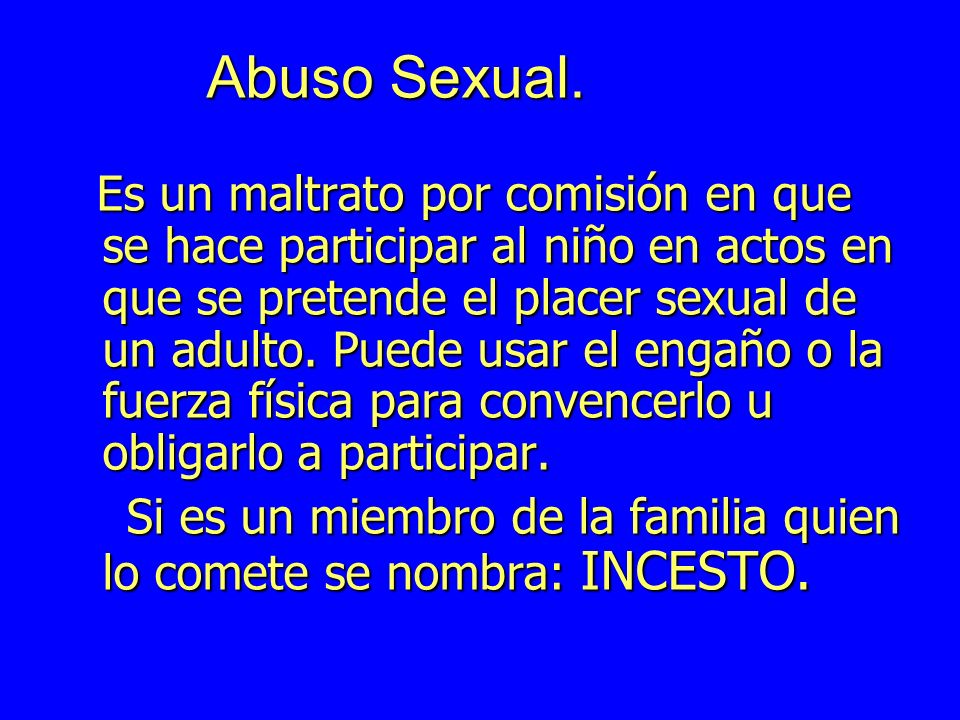 Abuso Sexual.

Es un maltrato por comisión en que se hace participar al niño en actos en que se pretende el placer sexual de un adulto. Puede usar el engaño o la fuerza física para convencerlo u obligarlo a participar.

Si es un miembro de la familia quien lo comete se nombra: INCESTO.